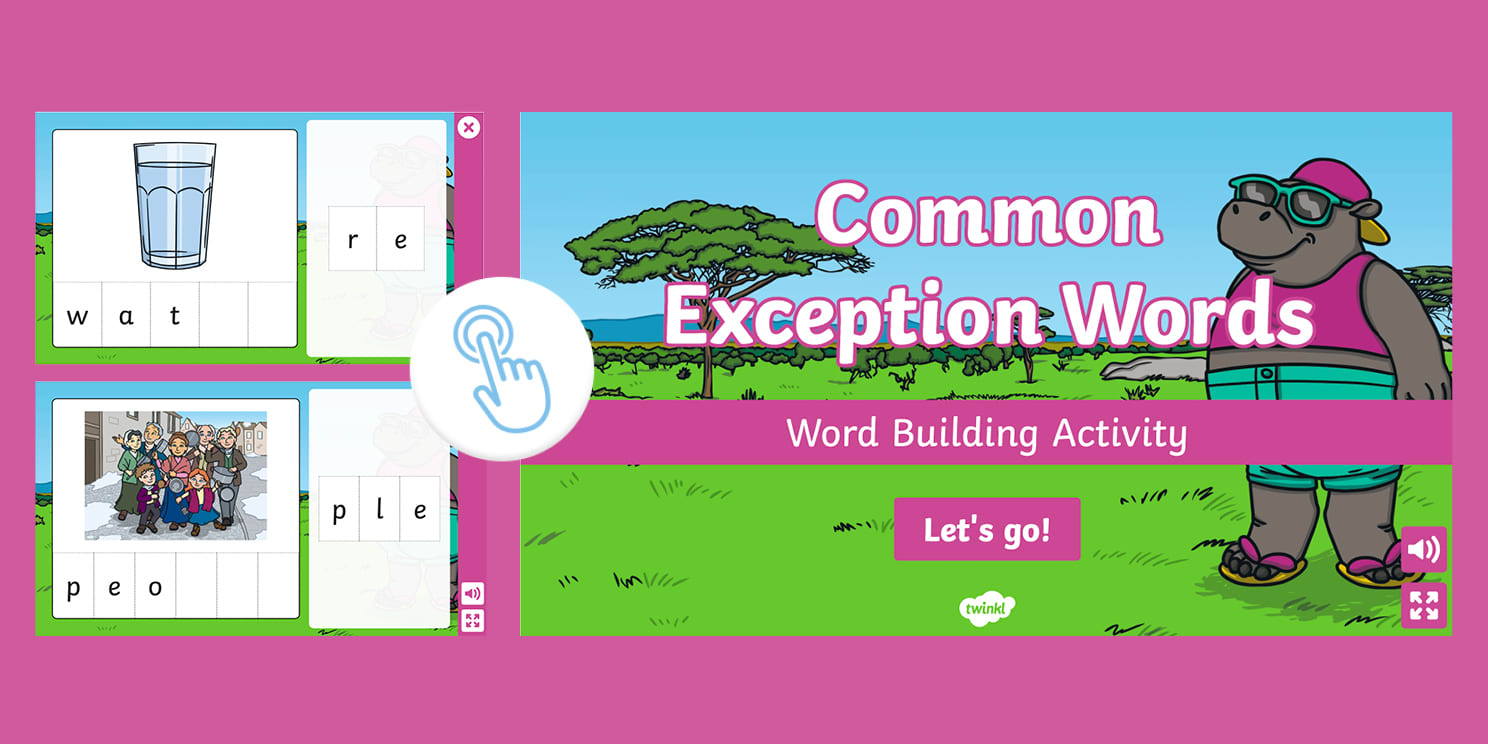 w a t

r e

p e o

p l e

Common Exception Words

Word Building Activity

Let's go!

twinkl